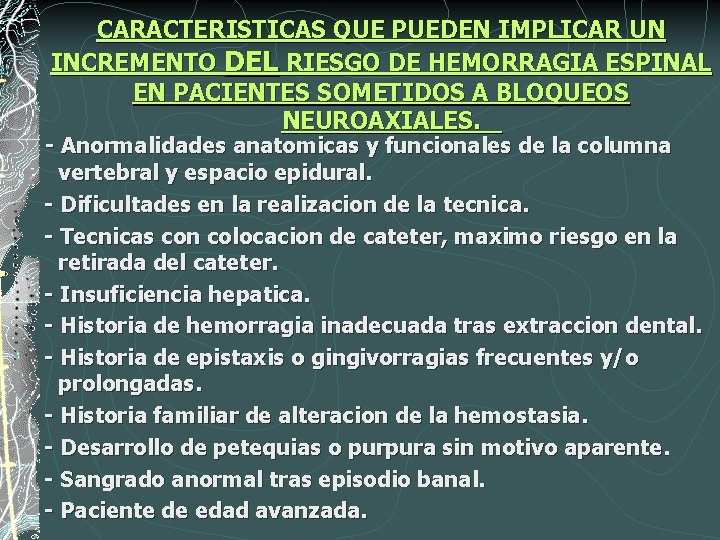 CARACTERISTICAS QUE PUEDEN IMPLICAR UN INCREMENTO DEL RIESGO DE HEMORRAGIA ESPINAL EN PACIENTES SOMETIDOS A BLOQUEOS NEUROAXIALES.

- Anormalidades anatomicas y funcionales de la columna vertebral y espacio epidural.
- Dificultades en la realizacion de la tecnica.
- Tecnicas con colocacion de cateter, maximo riesgo en la retirada del cateter.
- Insuficiencia hepatica.
- Historia de hemorragia inadecuada tras extraccion dental.
- Historia de epistaxis o gingivorragias frecuentes y/o prolongadas.
- Historia familiar de alteracion de la hemostasia.
- Desarrollo de petequias o purpura sin motivo aparente.
- Sangrado anormal tras episodio banal.
- Paciente de edad avanzada.